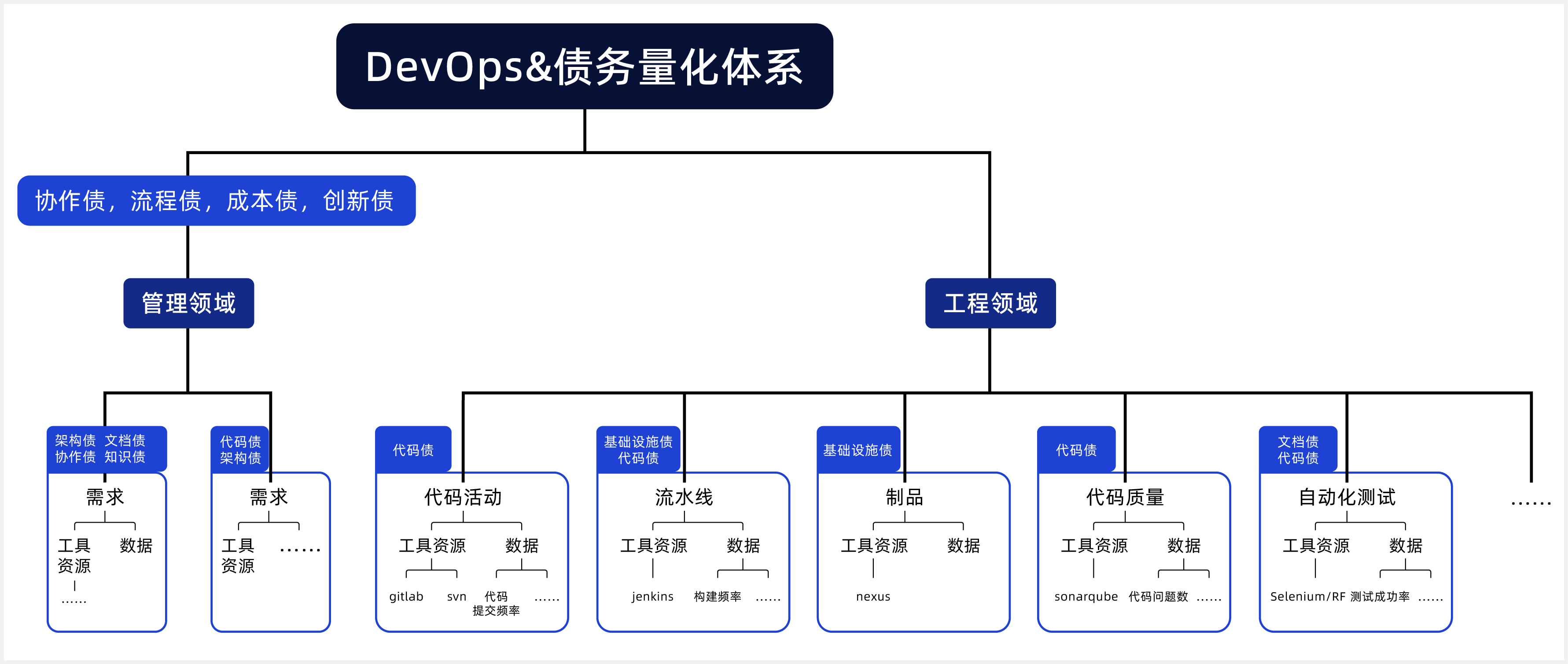 DevOps&债务量化体系

协作债，流程债，成本债，创新债

管理领域

工程领域

架构债 文档债
协作债 知识债

需求

工具资源

数据

……

代码债
架构债

需求

工具资源

……

代码债

代码活动

工具资源

数据

gitlab

svn

代码提交频率

……

基础设施债
代码债

流水线

工具资源

数据

jenkins

构建频率

……

基础设施债

制品

工具资源

数据

nexus

代码债

代码质量

工具资源

数据

sonarqube

代码问题数

……

文档债
代码债

自动化测试

工具资源

数据

Selenium/RF

测试成功率

……

……